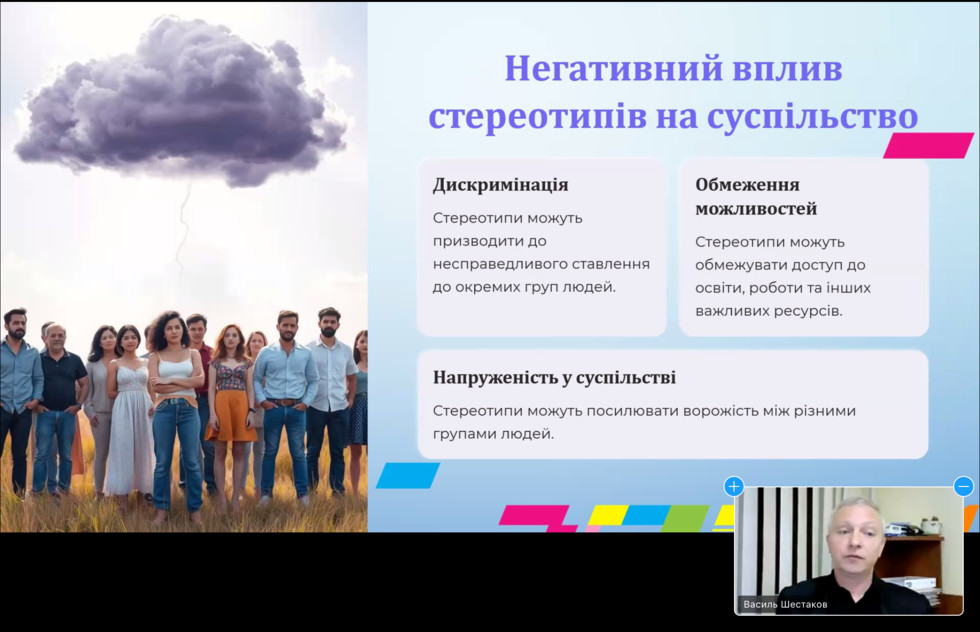 Негативний вплив стереотипів на суспільство

Дискримінація

Стереотипи можуть призводити до несправедливого ставлення до окремих груп людей.

Обмеження можливостей

Стереотипи можуть обмежувати доступ до освіти, роботи та інших важливих ресурсів.

Напруженість у суспільстві

Стереотипи можуть посилювати ворожість між різними групами людей.

Василь Шестаков